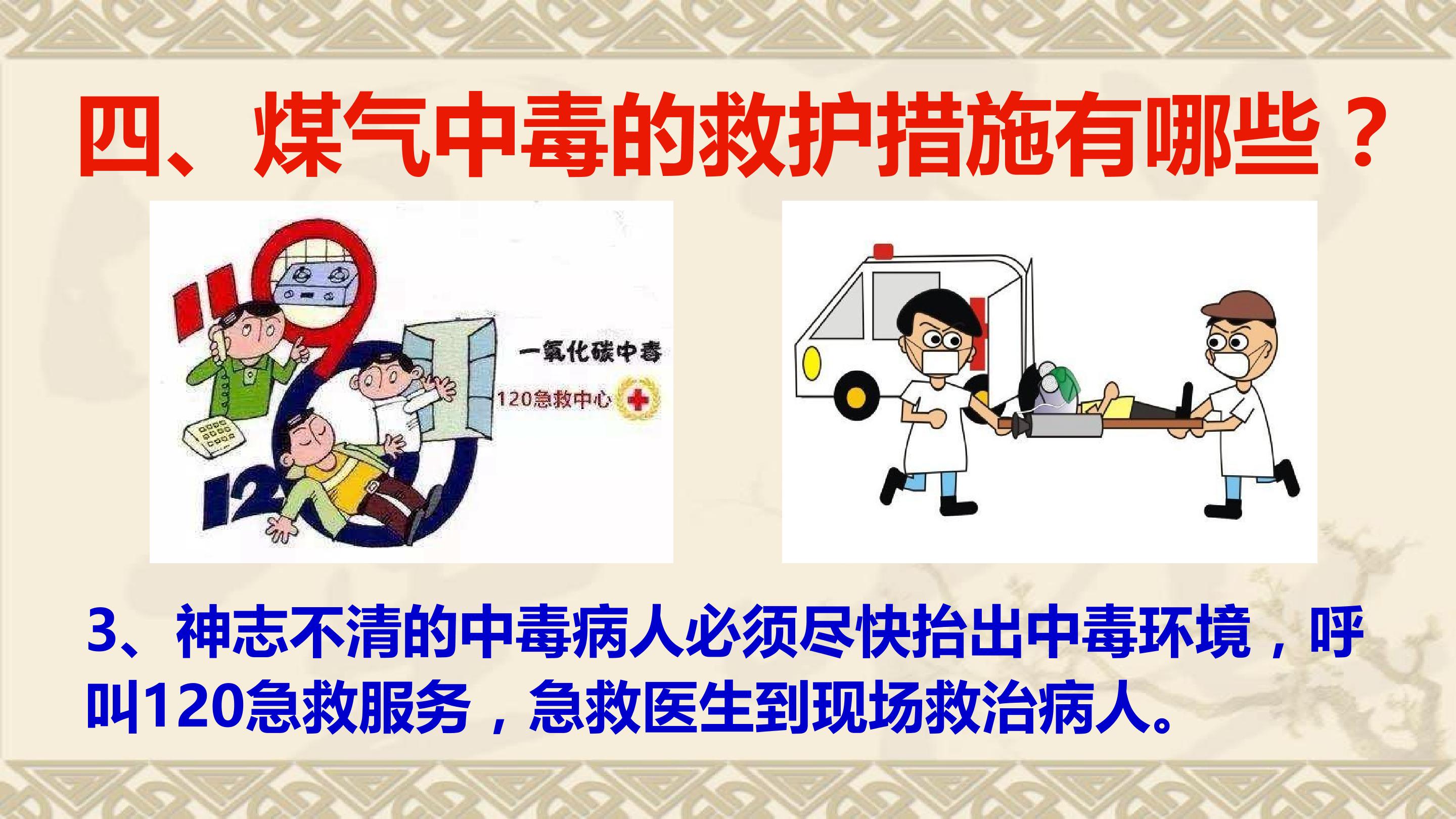 四、煤气中毒的救护措施有哪些？

119

120

一氧化碳中毒

120急救中心

3、神志不清的中毒病人必须尽快抬出中毒环境，呼叫120急救服务，急救医生到现场救治病人。